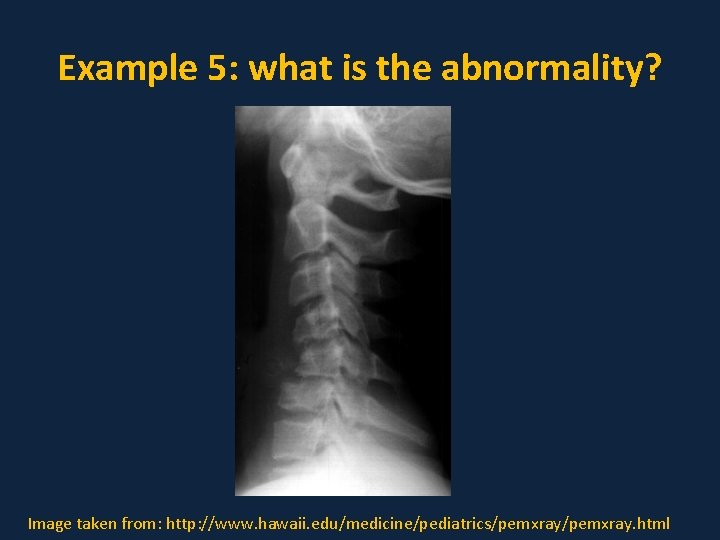 Example 5: what is the abnormality?

Image taken from: http://www.hawaii.edu/medicine/pediatrics/pemxray/pemxray.html